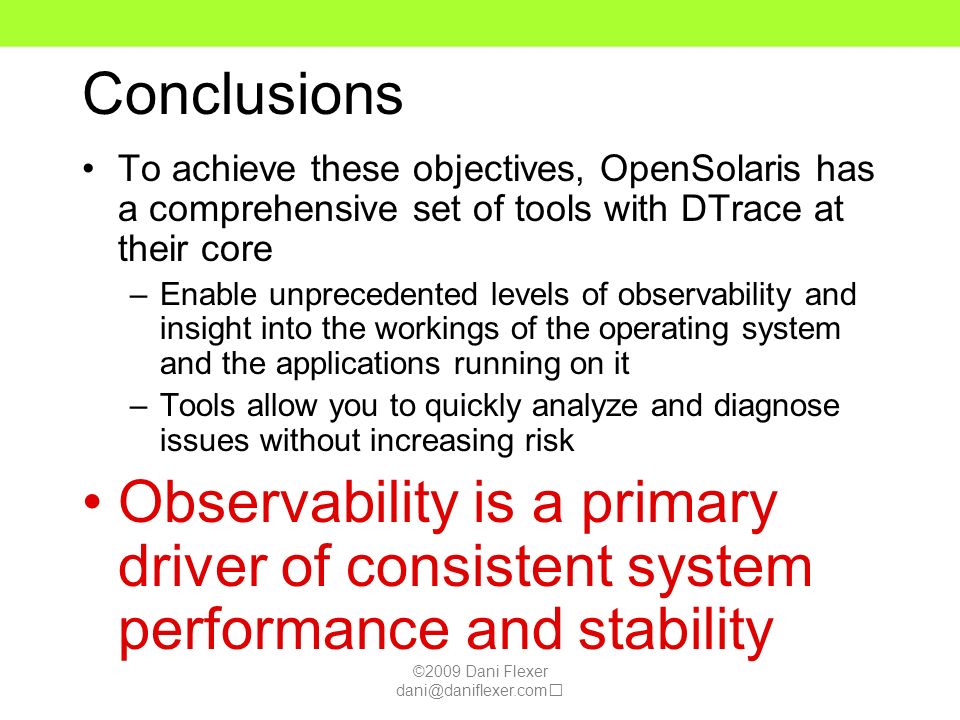 Conclusions

• To achieve these objectives, OpenSolaris has a comprehensive set of tools with DTrace at their core

– Enable unprecedented levels of observability and insight into the workings of the operating system and the applications running on it

– Tools allow you to quickly analyze and diagnose issues without increasing risk

• Observability is a primary driver of consistent system performance and stability

©2009 Dani Flexer
dani@daniflexer.com